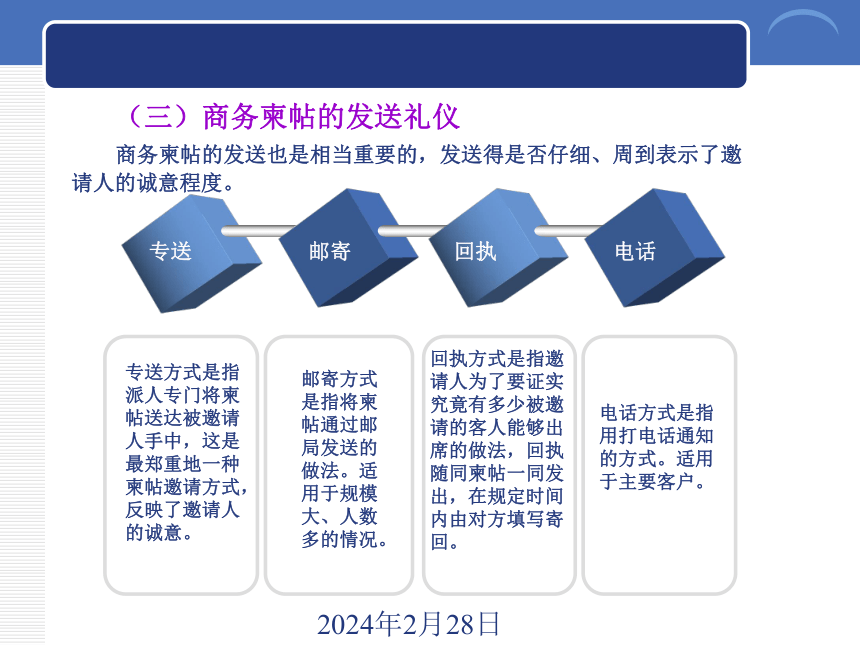 （三）商务柬帖的发送礼仪

商务柬帖的发送也是相当重要的，发送得是否仔细、周到表示了邀请人的诚意程度。

专送

邮寄

回执

电话

专送方式是指派人专门将柬帖送达被邀请人手中，这是最郑重地一种柬帖邀请方式，反映了邀请人的诚意。

邮寄方式是指将柬帖通过邮局发送的做法。适用于规模大、人数多的情况。

回执方式是指邀请人为了要证实究竟有多少被邀请的客人能够出席的做法，回执随同柬帖一同发出，在规定时间内由对方填写寄回。

电话方式是指用打电话通知的方式。适用于主要客户。

2024年2月28日